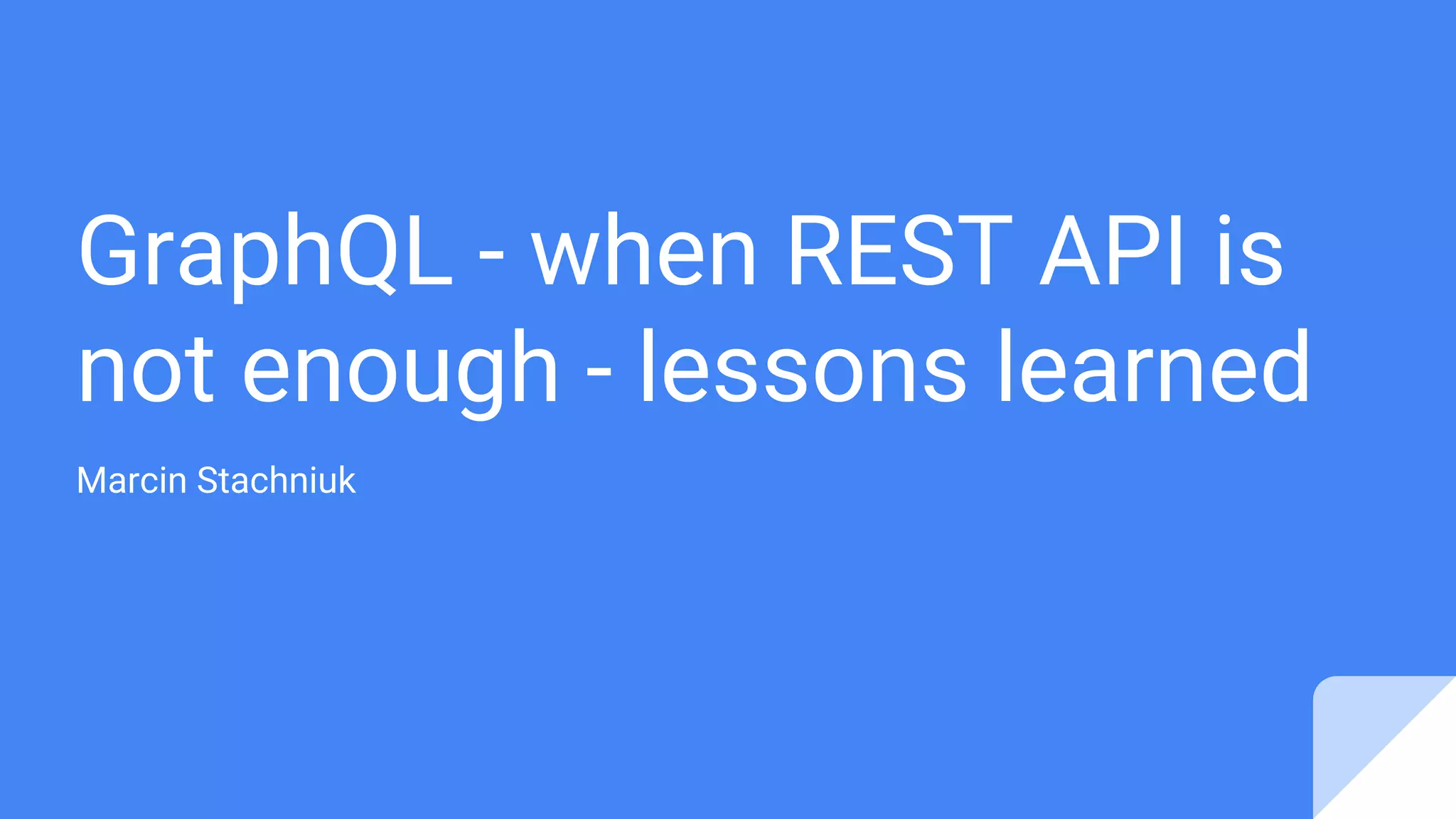 GraphQL - when REST API is not enough - lessons learned

Marcin Stachniuk